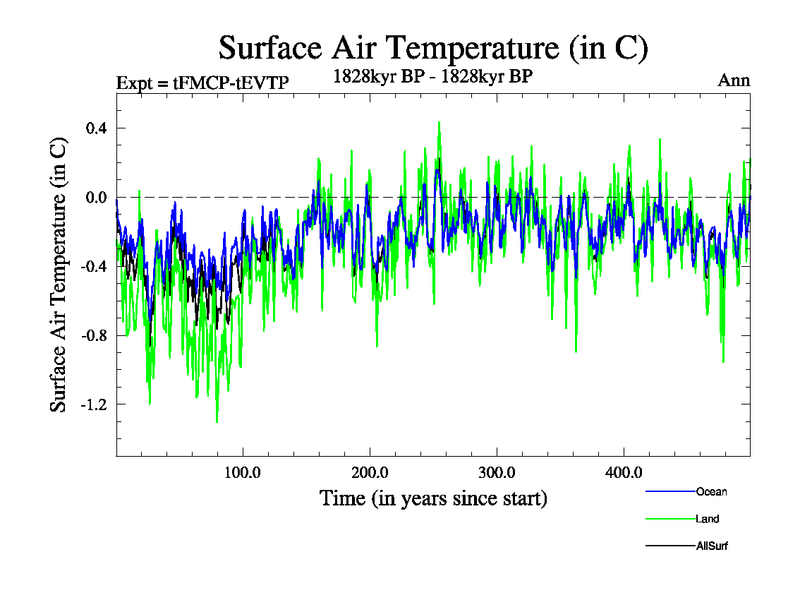 Surface Air Temperature (in C)

Expt = tFMCP-tEVTP

1828kyr BP - 1828kyr BP

Ann

Surface Air Temperature (in C)

0.4

0.0

-0.4

-0.8

-1.2

100.0

200.0

300.0

400.0

Time (in years since start)

Ocean

Land

AllSurf